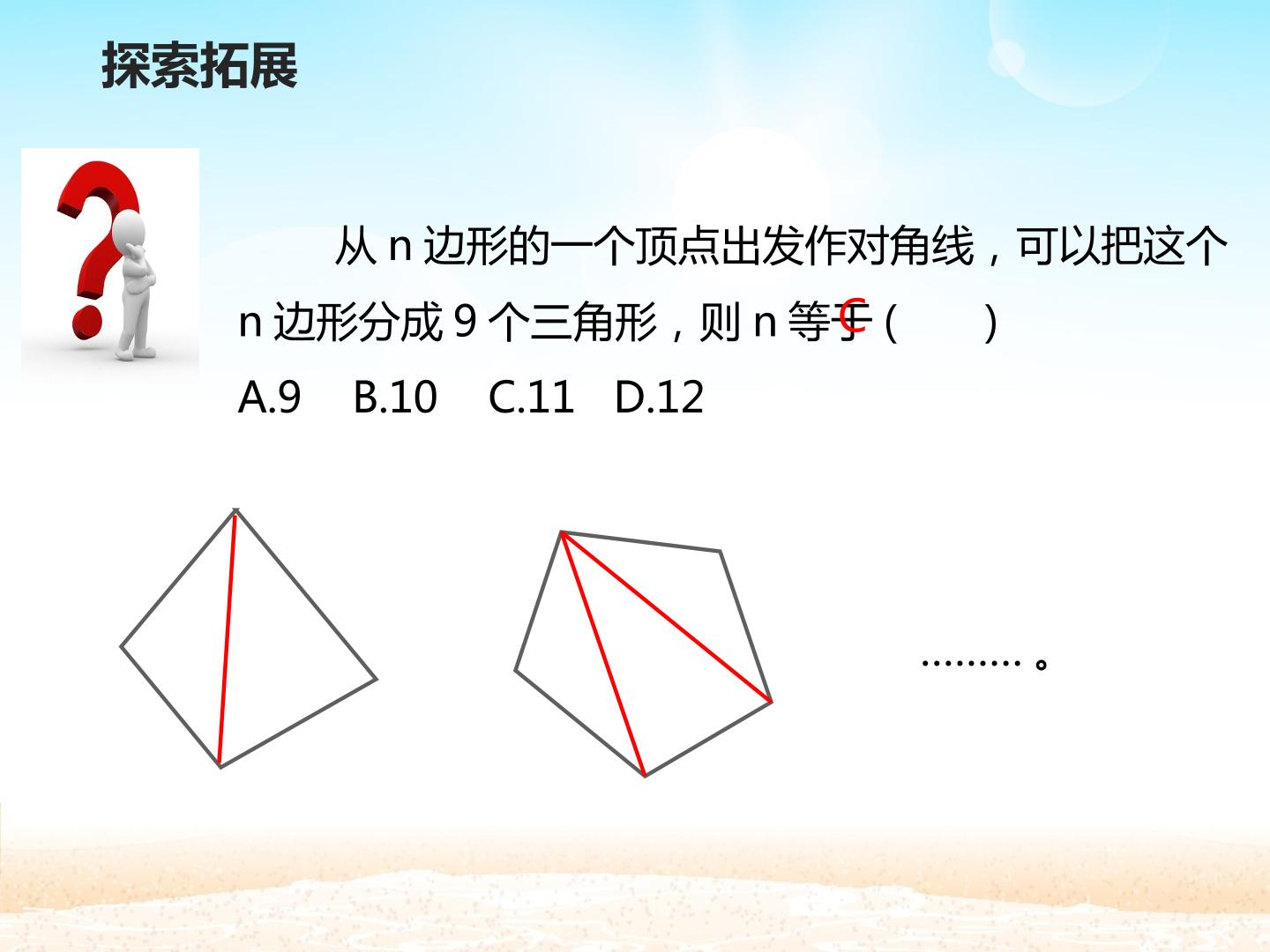 探索拓展

从n边形的一个顶点出发作对角线，可以把这个n边形分成9个三角形，则n等于（ C ）

A.9 B.10 C.11 D.12

………。